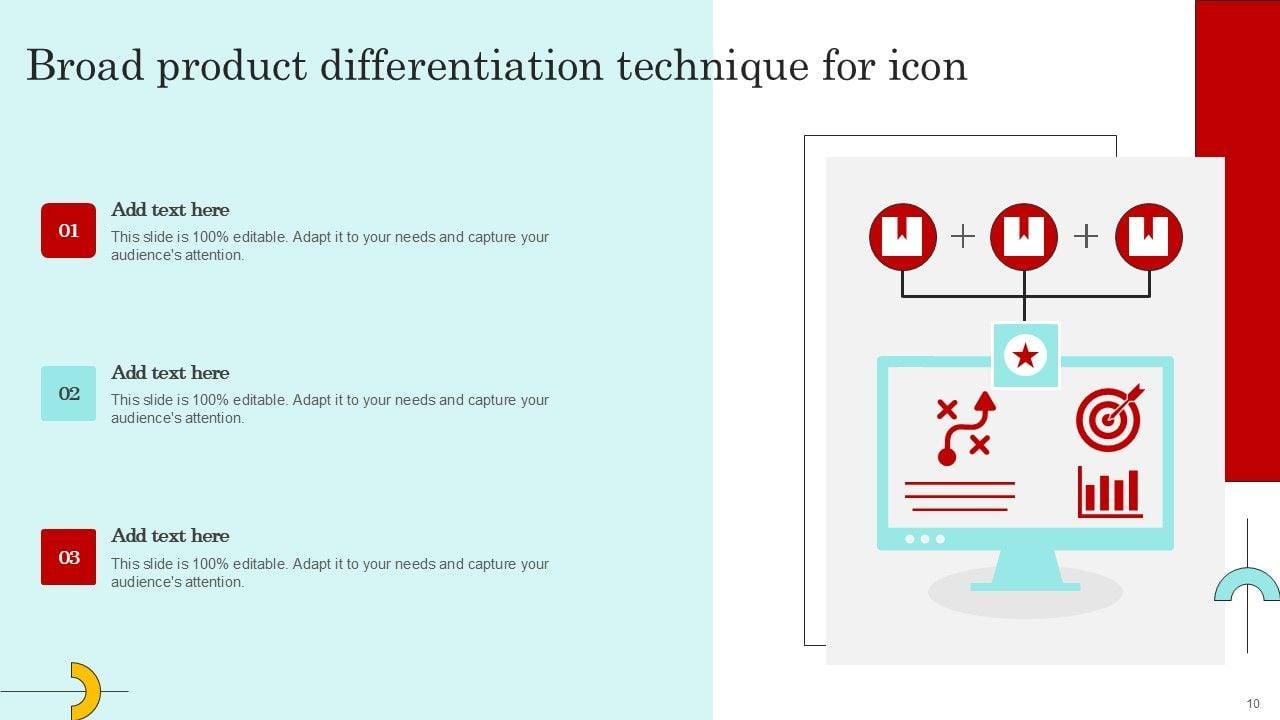 Broad product differentiation technique for icon

01

Add text here

This slide is 100% editable. Adapt it to your needs and capture your audience's attention.

02

Add text here

This slide is 100% editable. Adapt it to your needs and capture your audience's attention.

03

Add text here

This slide is 100% editable. Adapt it to your needs and capture your audience's attention.

10